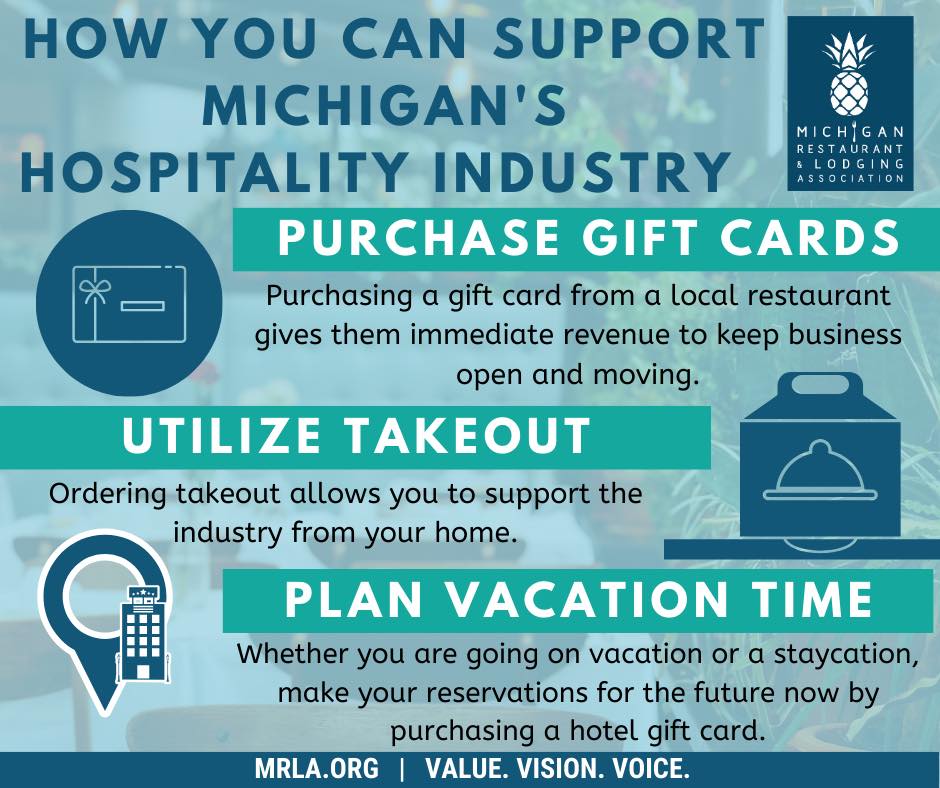 HOW YOU CAN SUPPORT MICHIGAN'S HOSPITALITY INDUSTRY

MICHIGAN RESTAURANT & LODGING ASSOCIATION

PURCHASE GIFT CARDS

Purchasing a gift card from a local restaurant gives them immediate revenue to keep business open and moving.

UTILIZE TAKEOUT

Ordering takeout allows you to support the industry from your home.

PLAN VACATION TIME

Whether you are going on vacation or a staycation, make your reservations for the future now by purchasing a hotel gift card.

MRLA.ORG | VALUE. VISION. VOICE.